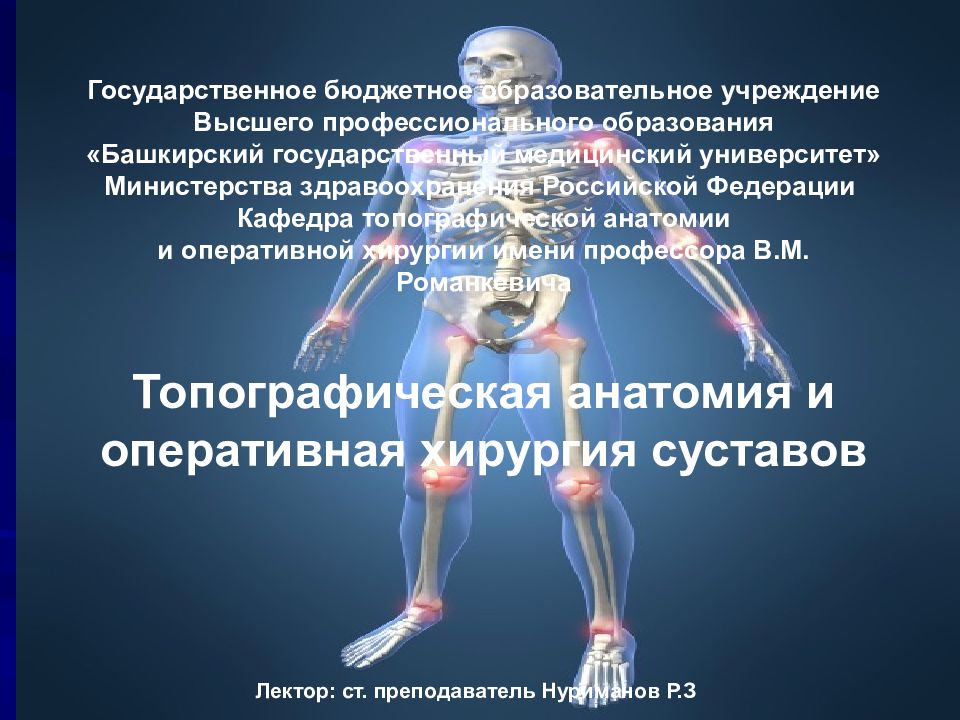 Государственное бюджетное образовательное учреждение
Высшего профессионального образования
«Башкирский государственный медицинский университет»
Министерства здравоохранения Российской Федерации
Кафедра топографической анатомии
и оперативной хирургии имени профессора В.М. Романкевича

Топографическая анатомия и оперативная хирургия суставов

Лектор: ст. преподаватель Нуриманов Р.З